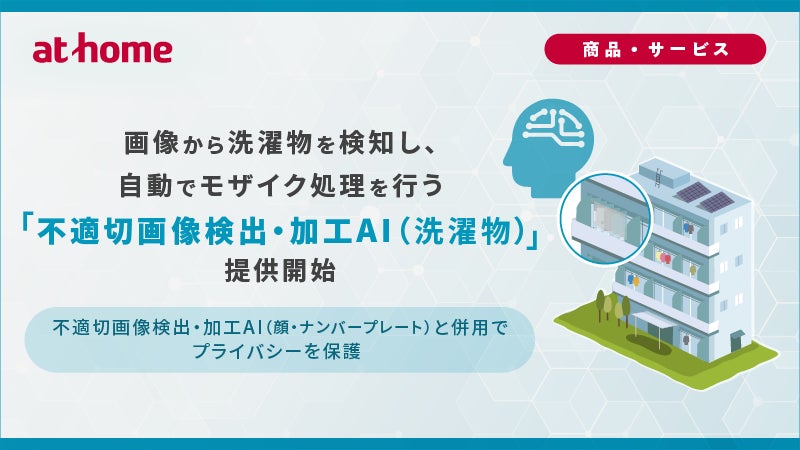 at home

商品・サービス

画像から洗濯物を検知し、
自動でモザイク処理を行う
「不適切画像検出・加工AI（洗濯物）」
提供開始

不適切画像検出・加工AI（顔・ナンバープレート）と併用で
プライバシーを保護